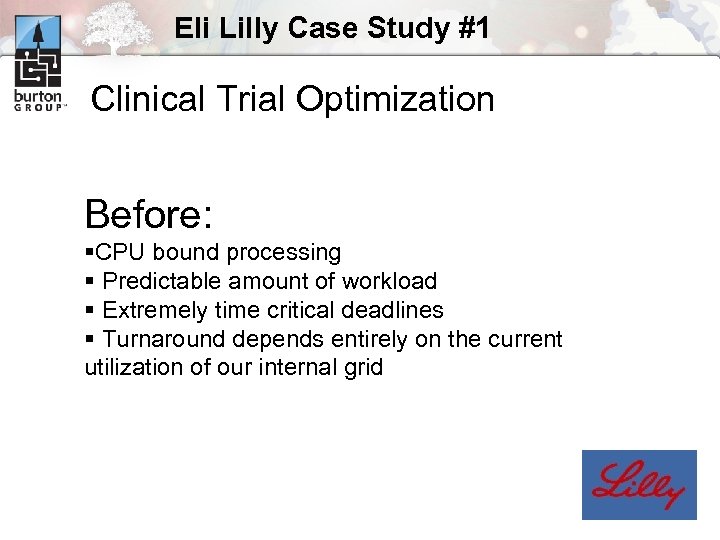 burton GROUP

Eli Lilly Case Study #1

Clinical Trial Optimization

Before:

▪CPU bound processing
▪ Predictable amount of workload
▪ Extremely time critical deadlines
▪ Turnaround depends entirely on the current utilization of our internal grid

Lilly